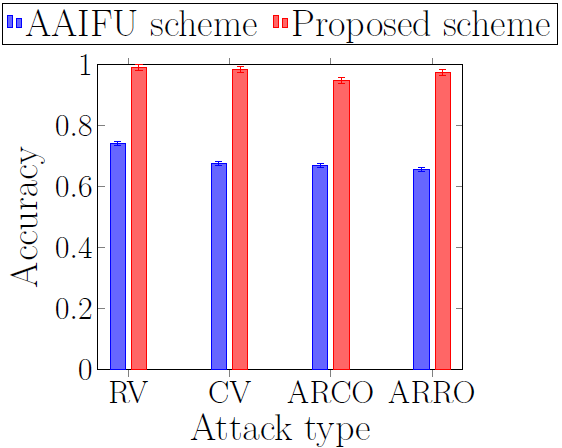 AAIFU scheme
Proposed scheme

Accuracy

1
0.8
0.6
0.4
0.2
0

RV
CV
ARCO
ARRO

Attack type